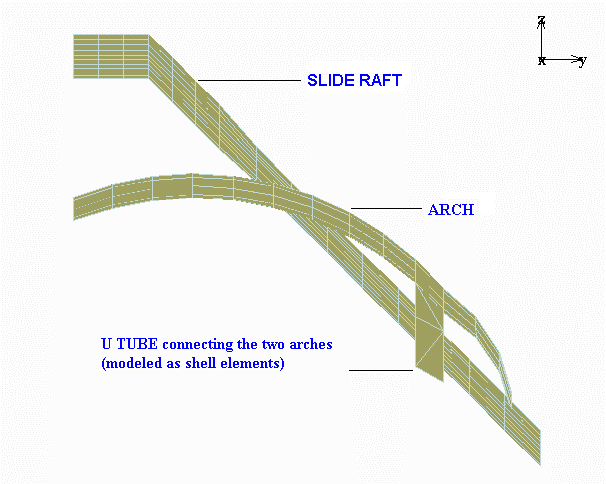 z
x
y

SLIDE RAFT

ARCH

U TUBE connecting the two arches
(modeled as shell elements)